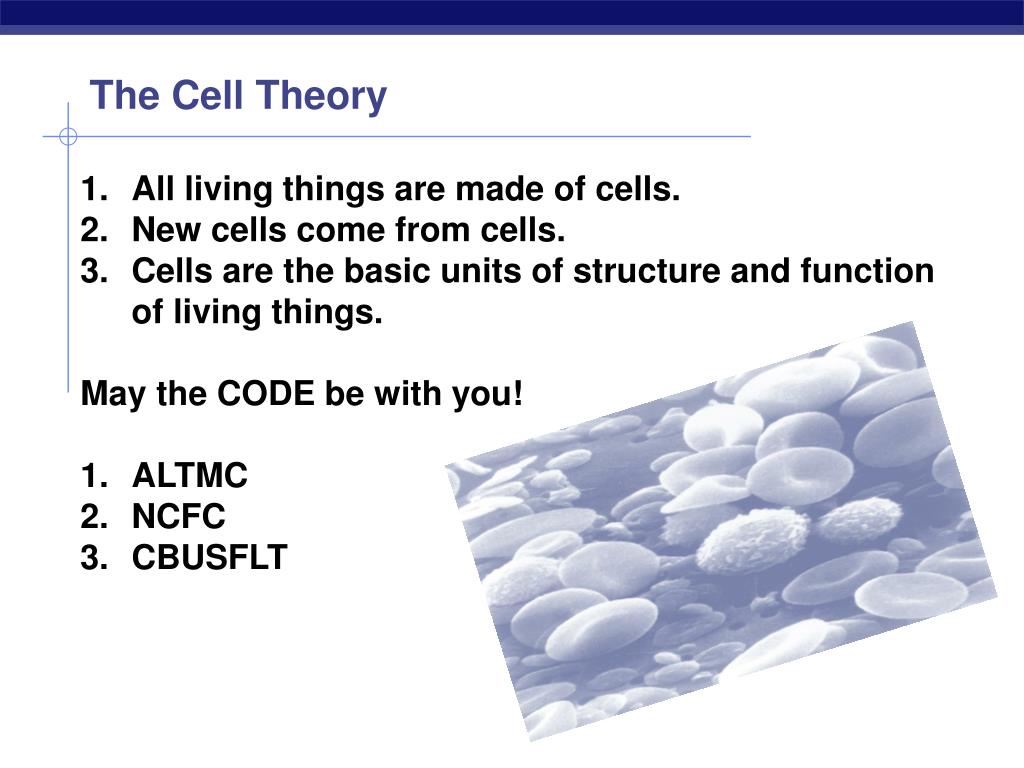 The Cell Theory

1. All living things are made of cells.
2. New cells come from cells.
3. Cells are the basic units of structure and function of living things.

May the CODE be with you!

1. ALTMC
2. NCFC
3. CBUSFLT